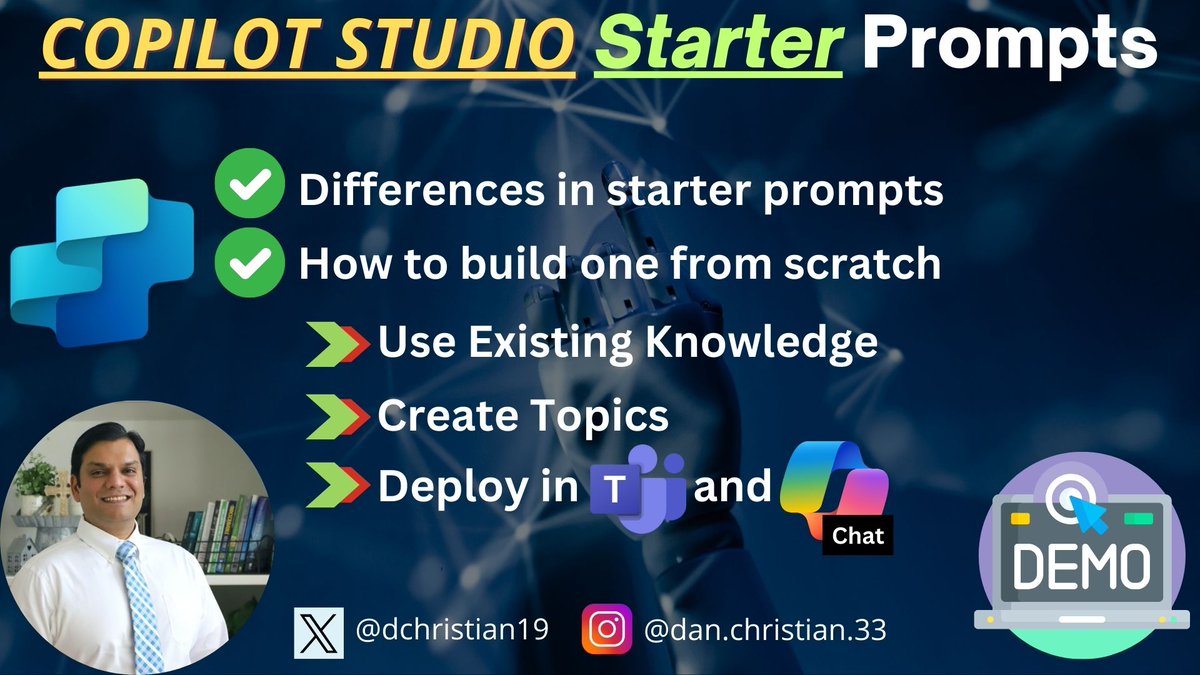 COPILOT STUDIO Starter Prompts

Differences in starter prompts

How to build one from scratch

Use Existing Knowledge

Create Topics

Deploy in T and Chat

DEMO

@dchristian19 @dan.christian.33